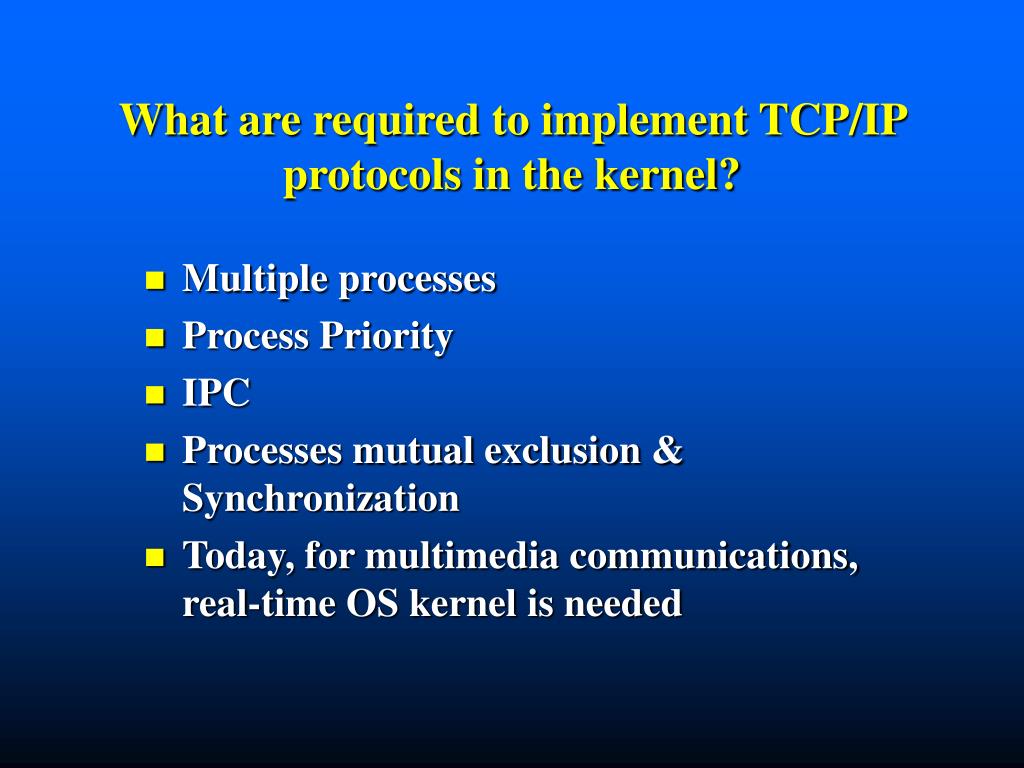 What are required to implement TCP/IP protocols in the kernel?

- Multiple processes
- Process Priority
- IPC
- Processes mutual exclusion & Synchronization
- Today, for multimedia communications, real-time OS kernel is needed